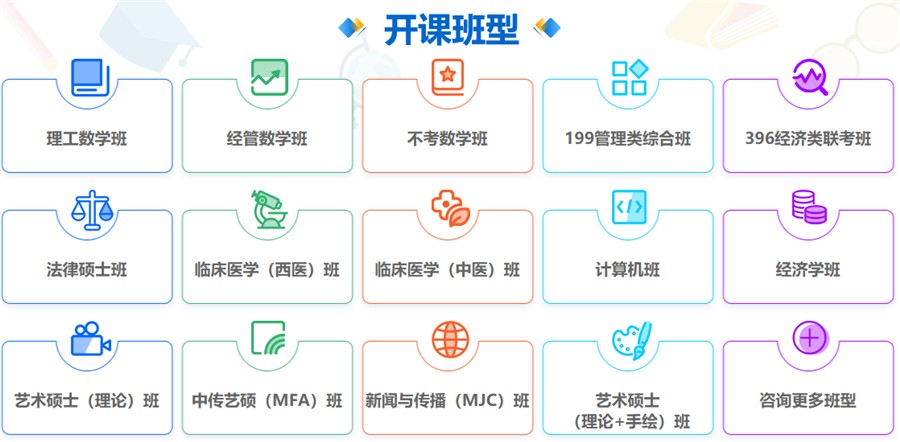 开课班型

理工数学班

经管数学班

不考数学班

199管理类综合班

396经济类联考班

法律硕士班

临床医学（西医）班

临床医学（中医）班

计算机班

经济学班

艺术硕士（理论）班

中传艺硕（MFA）班

新闻与传播（MJC）班

艺术硕士（理论+手绘）班

咨询更多班型